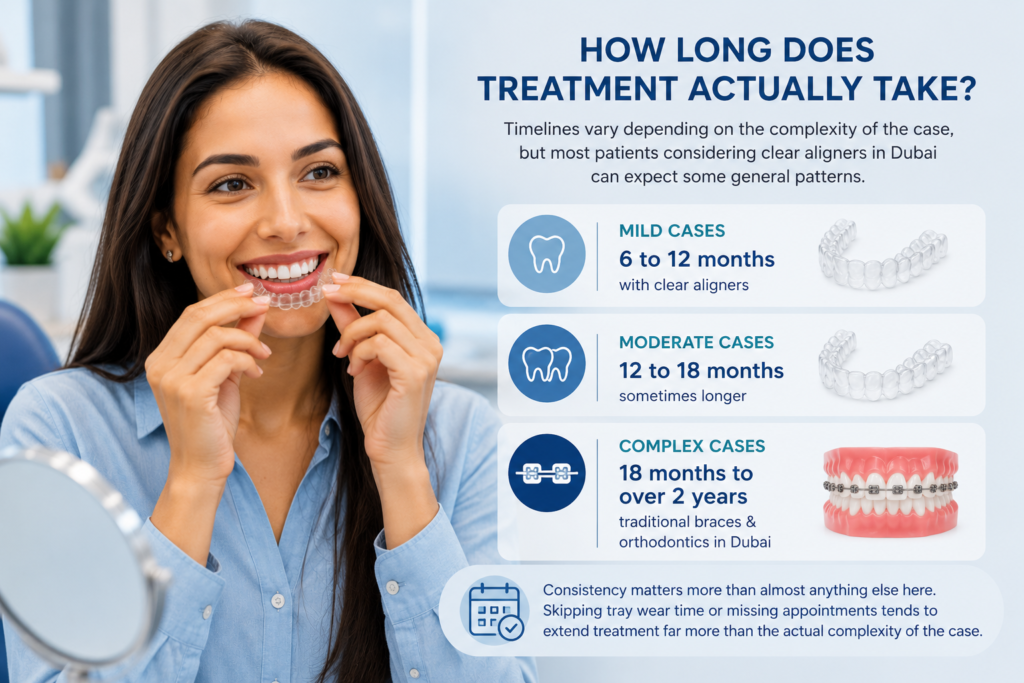 HOW LONG DOES TREATMENT ACTUALLY TAKE?

Timelines vary depending on the complexity of the case, but most patients considering clear aligners in Dubai can expect some general patterns.

MILD CASES
6 to 12 months
with clear aligners

MODERATE CASES
12 to 18 months
sometimes longer

COMPLEX CASES
18 months to over 2 years
traditional braces & orthodontics in Dubai

Consistency matters more than almost anything else here. Skipping tray wear time or missing appointments tends to extend treatment far more than the actual complexity of the case.